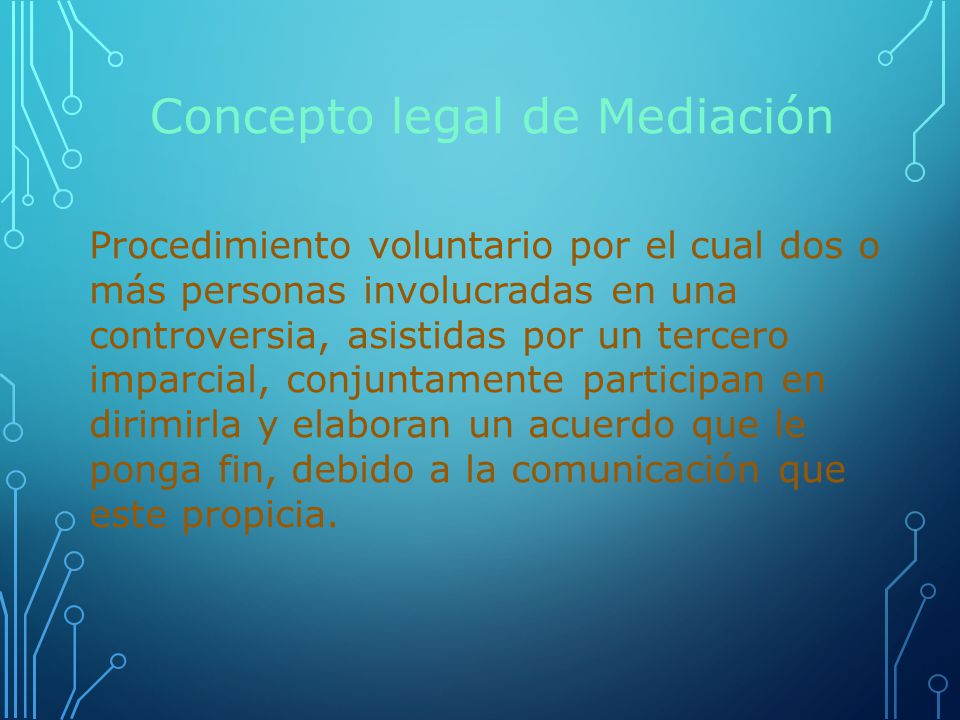 Concepto legal de Mediación

Procedimiento voluntario por el cual dos o más personas involucradas en una controversia, asistidas por un tercero imparcial, conjuntamente participan en dirimirla y elaboran un acuerdo que le ponga fin, debido a la comunicación que este propicia.